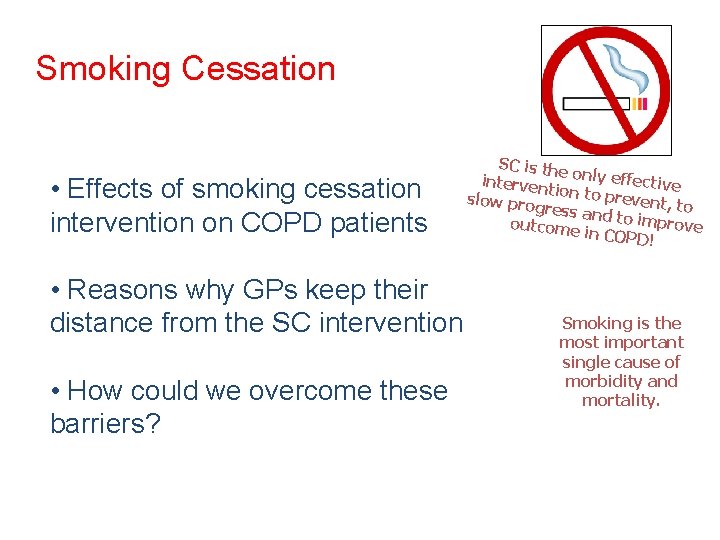 Smoking Cessation

• Effects of smoking cessation intervention on COPD patients

• Reasons why GPs keep their distance from the SC intervention

• How could we overcome these barriers?

SC is the only effective intervention to prevent, to slow progress and to improve outcome in COPD!

Smoking is the most important single cause of morbidity and mortality.